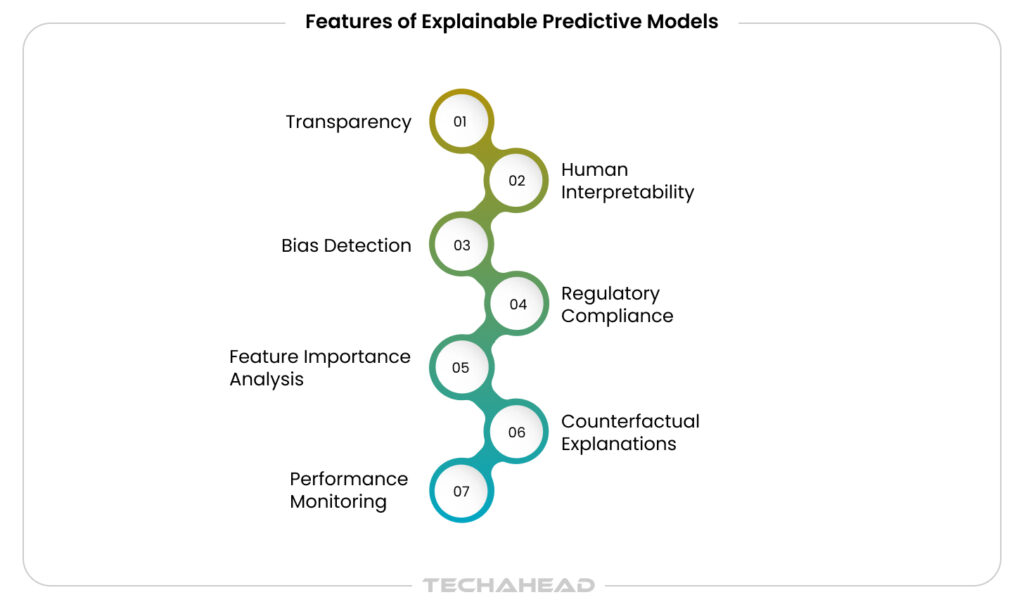 Features of Explainable Predictive Models

Transparency
01

02
Human Interpretability

Bias Detection
03

04
Regulatory Compliance

Feature Importance Analysis
05

06
Counterfactual Explanations

Performance Monitoring
07

TECHAHEAD